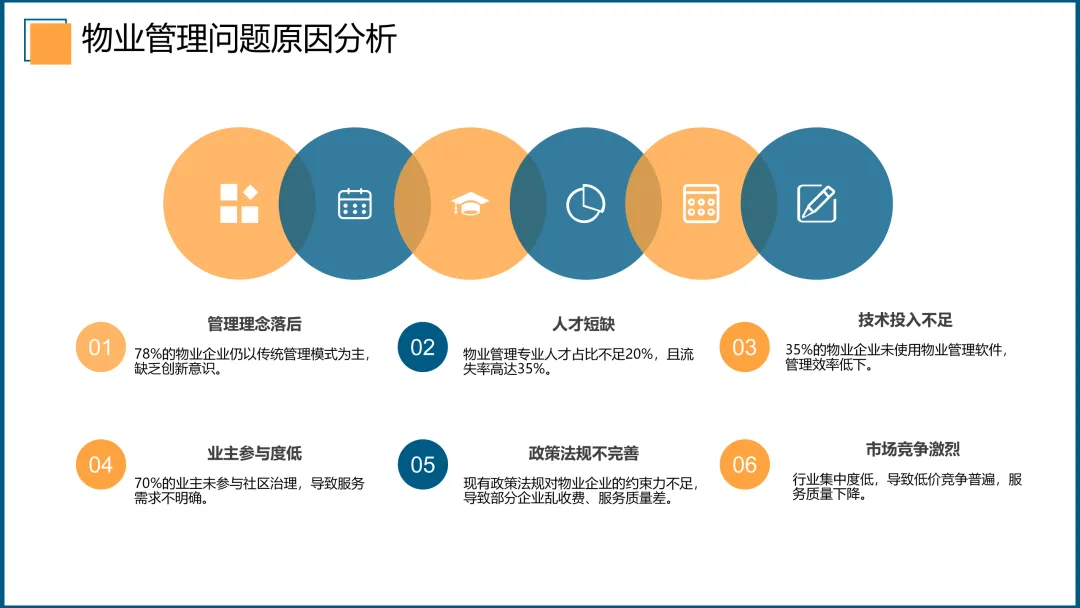 物业管理问题原因分析

01
管理理念落后
78%的物业企业仍以传统管理模式为主，缺乏创新意识。

02
人才短缺
物业管理专业人才占比不足20%，且流失率高达35%。

03
技术投入不足
35%的物业企业未使用物业管理软件，管理效率低下。

04
业主参与度低
70%的业主未参与社区治理，导致服务需求不明确。

05
政策法规不完善
现有政策法规对物业企业的约束力不足，导致部分企业乱收费、服务质量差。

06
市场竞争激烈
行业集中度低，导致低价竞争普遍，服务质量下降。